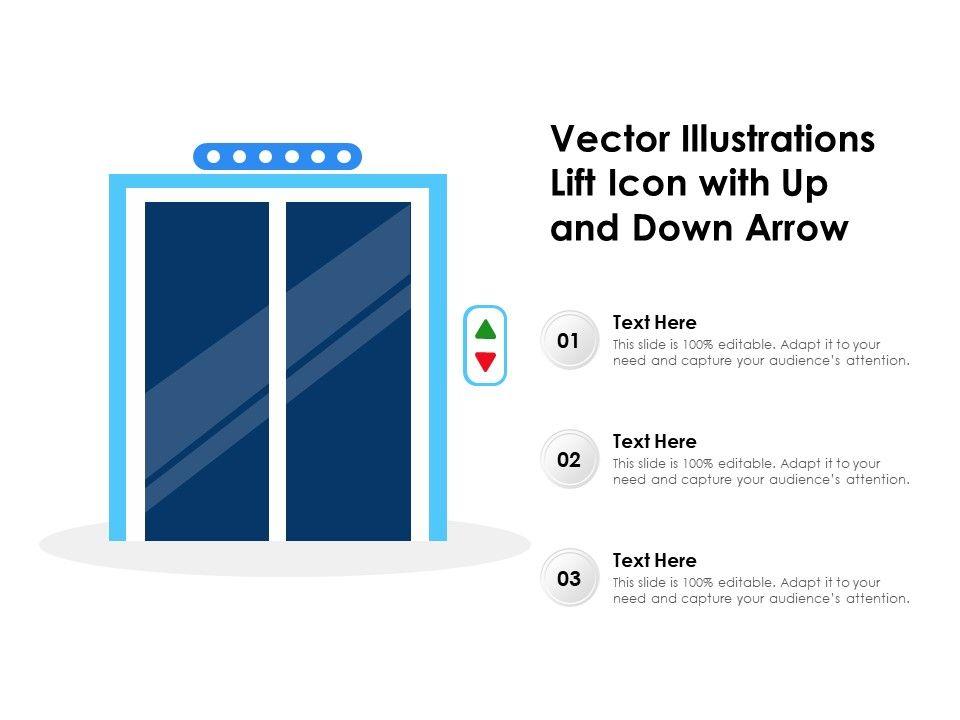 Vector Illustrations Lift Icon with Up and Down Arrow

01

Text Here

This slide is 100% editable. Adapt it to your need and capture your audience's attention.

02

Text Here

This slide is 100% editable. Adapt it to your need and capture your audience's attention.

03

Text Here

This slide is 100% editable. Adapt it to your need and capture your audience's attention.